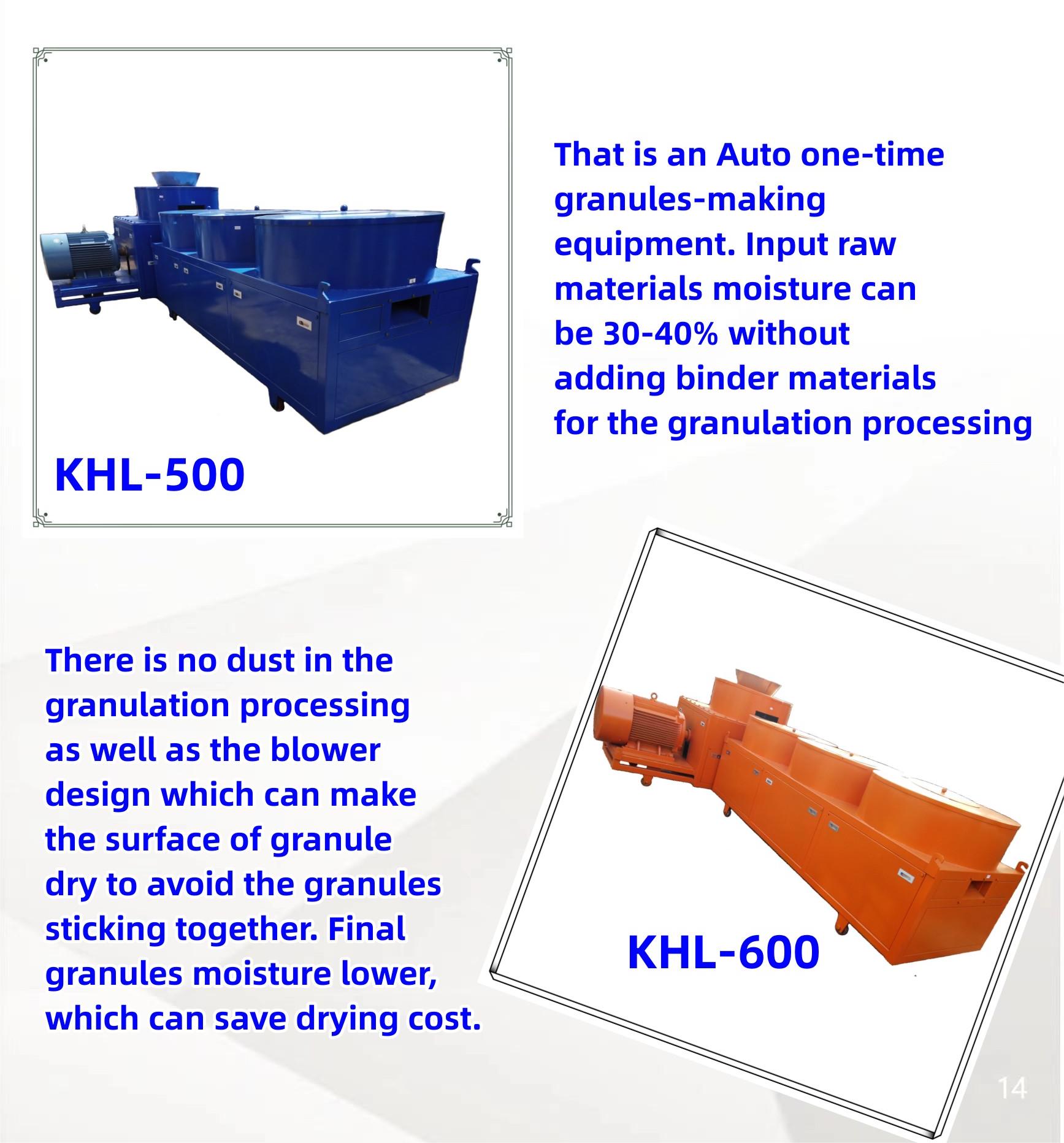 KHL-500

That is an Auto one-time granules-making equipment. Input raw materials moisture can be 30-40% without adding binder materials for the granulation processing

There is no dust in the granulation processing as well as the blower design which can make the surface of granule dry to avoid the granules sticking together. Final granules moisture lower, which can save drying cost.

KHL-600

14